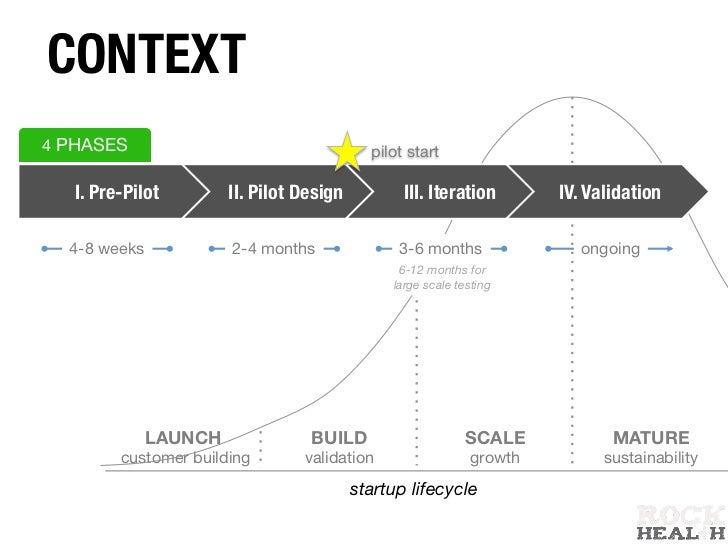 CONTEXT

4 PHASES

pilot start

I. Pre-Pilot

II. Pilot Design

III. Iteration

IV. Validation

4-8 weeks

2-4 months

3-6 months

6-12 months for large scale testing

ongoing

LAUNCH
customer building

BUILD
validation

SCALE
growth

MATURE
sustainability

startup lifecycle

ROCK HEALTH